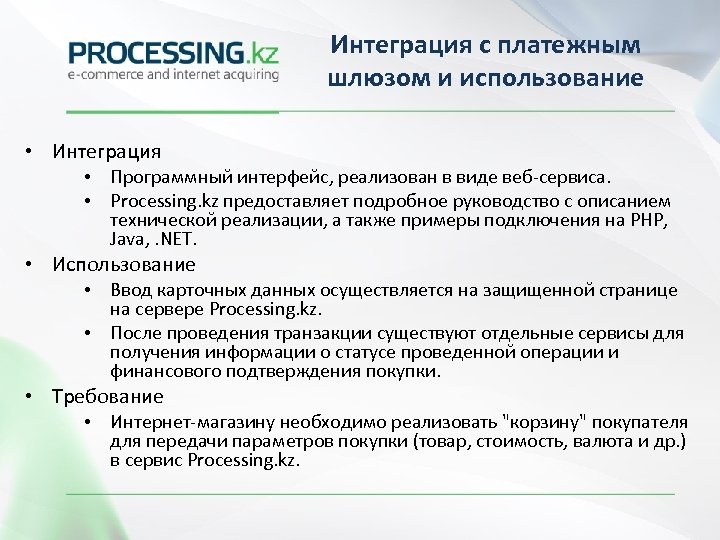 PROCESSING.kz
e-commerce and internet acquiring

Интеграция с платежным шлюзом и использование

• Интеграция
 • Программный интерфейс, реализован в виде веб-сервиса.
 • Processing.kz предоставляет подробное руководство с описанием технической реализации, а также примеры подключения на PHP, Java, .NET.
• Использование
 • Ввод карточных данных осуществляется на защищенной странице на сервере Processing.kz.
 • После проведения транзакции существуют отдельные сервисы для получения информации о статусе проведенной операции и финансового подтверждения покупки.
• Требование
 • Интернет-магазину необходимо реализовать "корзину" покупателя для передачи параметров покупки (товар, стоимость, валюта и др.) в сервис Processing.kz.